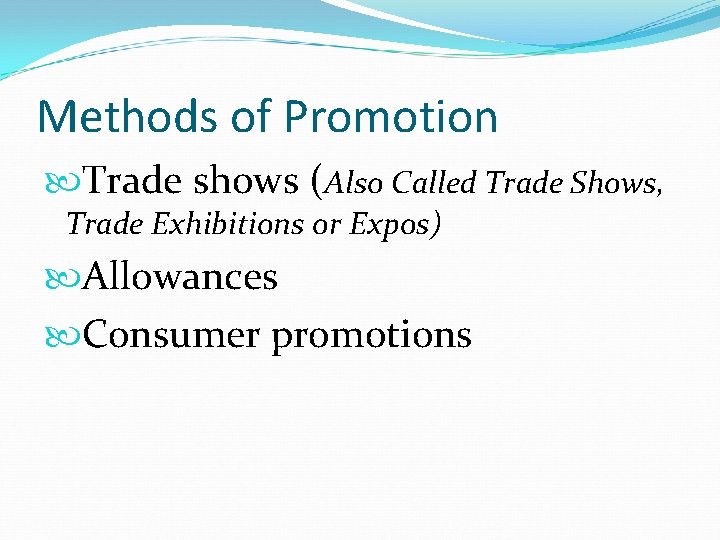 Methods of Promotion

Trade shows (Also Called Trade Shows, Trade Exhibitions or Expos)

Allowances

Consumer promotions